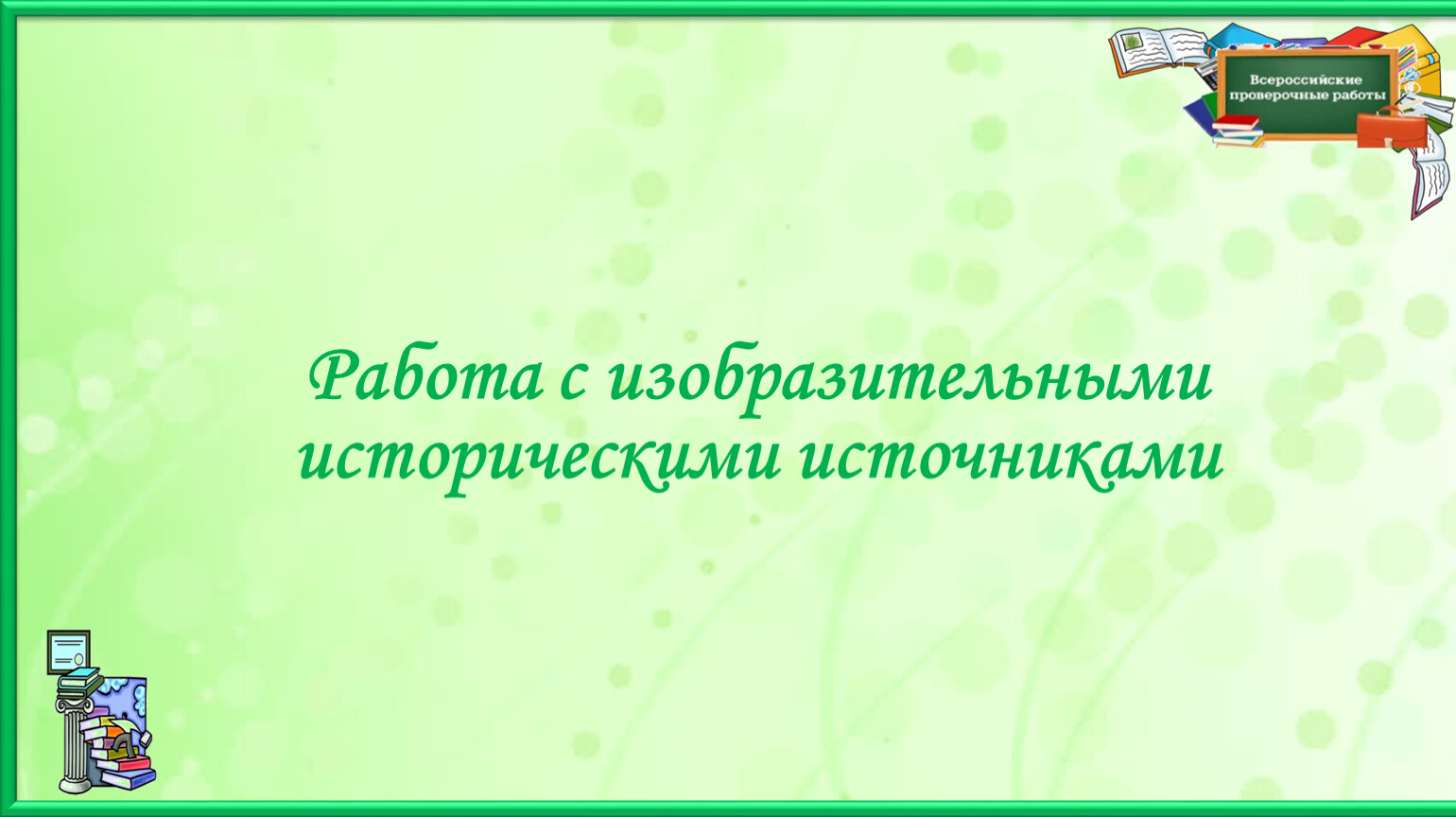 Всероссийские проверочные работы

Работа с изобразительными историческими источниками